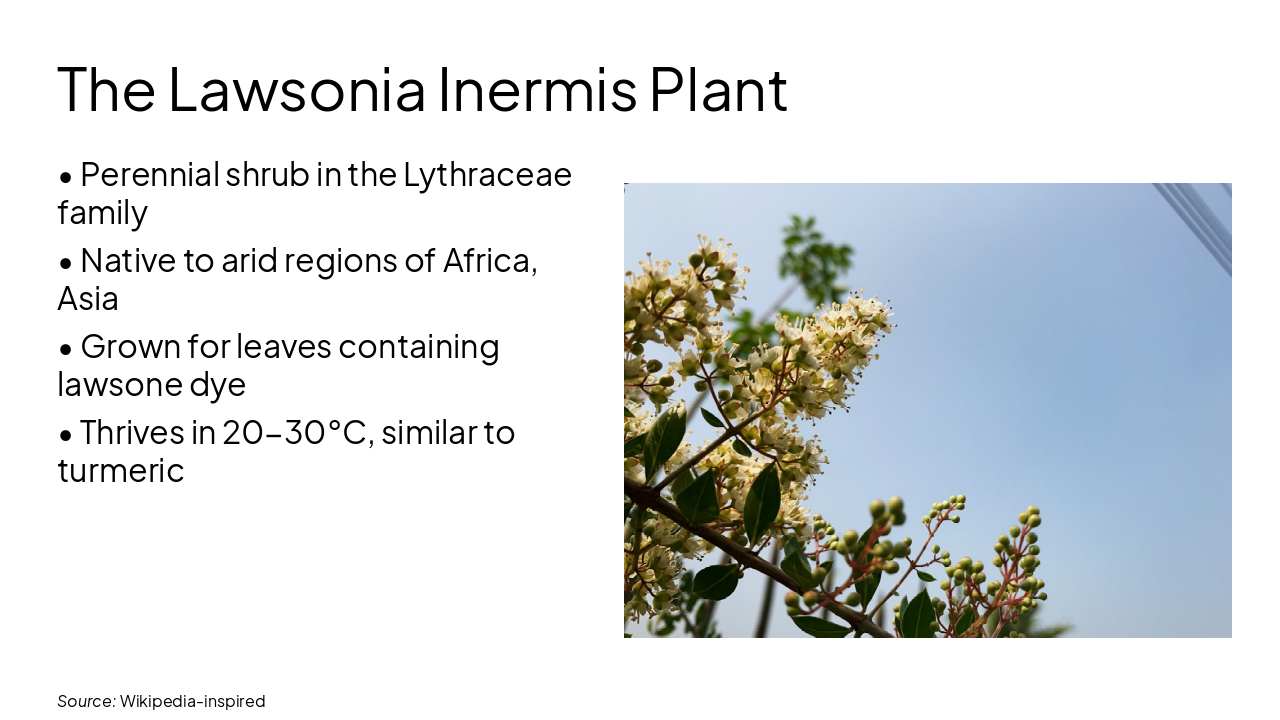 The Lawsonia Inermis Plant

• Perennial shrub in the Lythraceae family

• Native to arid regions of Africa, Asia

• Grown for leaves containing lawsone dye

• Thrives in 20–30°C, similar to turmeric

Source: Wikipedia-inspired